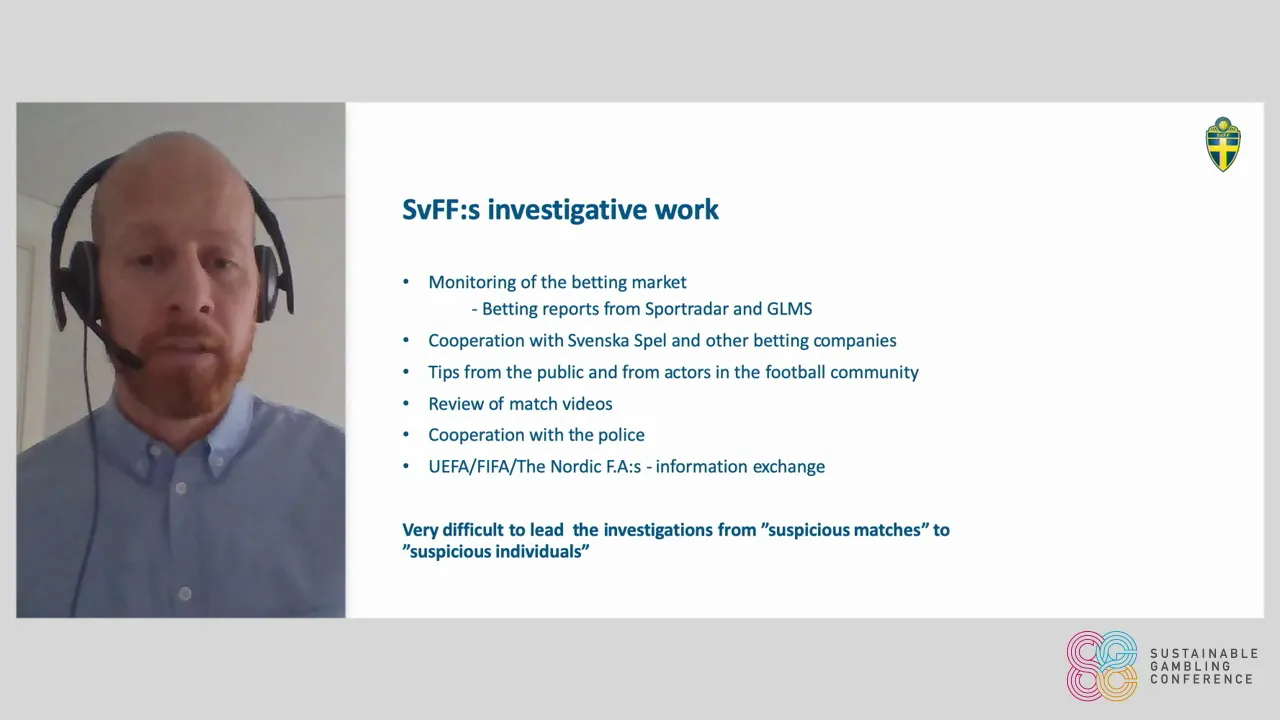 SvFF:s investigative work

• Monitoring of the betting market
- Betting reports from Sportradar and GLMS
• Cooperation with Svenska Spel and other betting companies
• Tips from the public and from actors in the football community
• Review of match videos
• Cooperation with the police
• UEFA/FIFA/The Nordic F.A:s - information exchange

Very difficult to lead the investigations from ”suspicious matches” to ”suspicious individuals”

SUSTAINABLE GAMBLING CONFERENCE